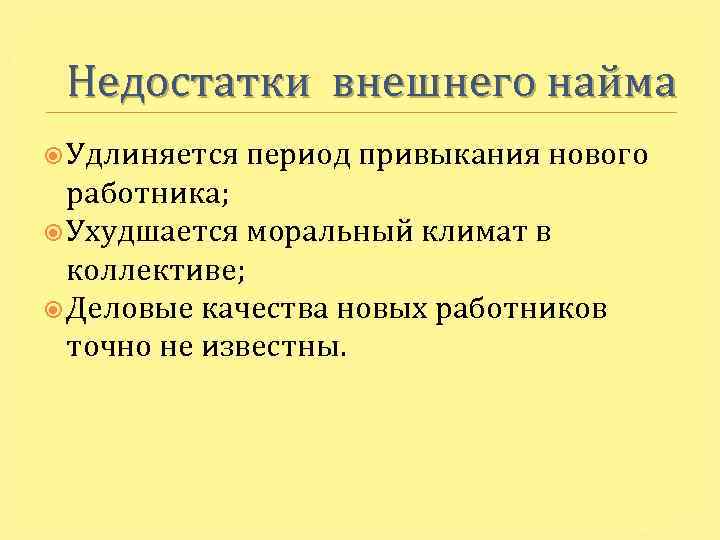 Недостатки внешнего найма

Удлиняется период привыкания нового работника;

Ухудшается моральный климат в коллективе;

Деловые качества новых работников точно не известны.